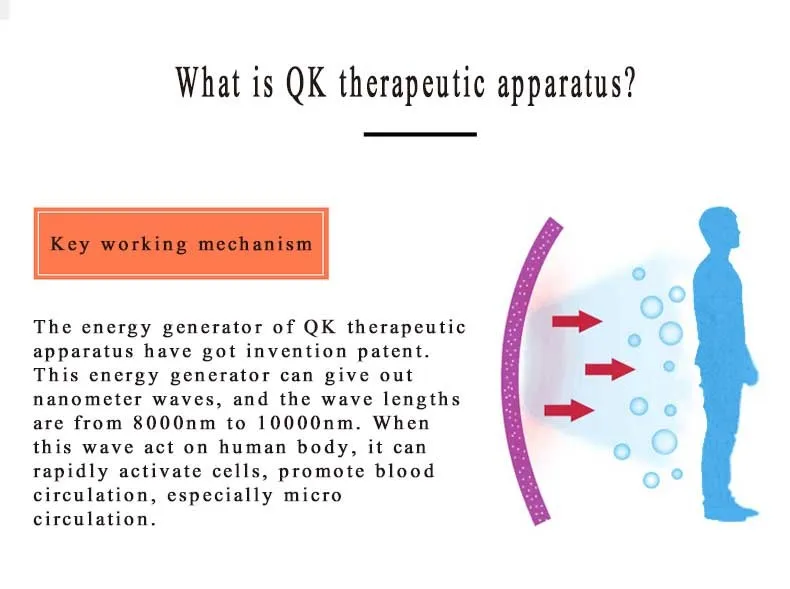 What is QK therapeutic apparatus?

Key working mechanism

The energy generator of QK therapeutic apparatus have got invention patent. This energy generator can give out nanometer waves, and the wave lengths are from 8000nm to 10000nm. When this wave act on human body, it can rapidly activate cells, promote blood circulation, especially micro circulation.